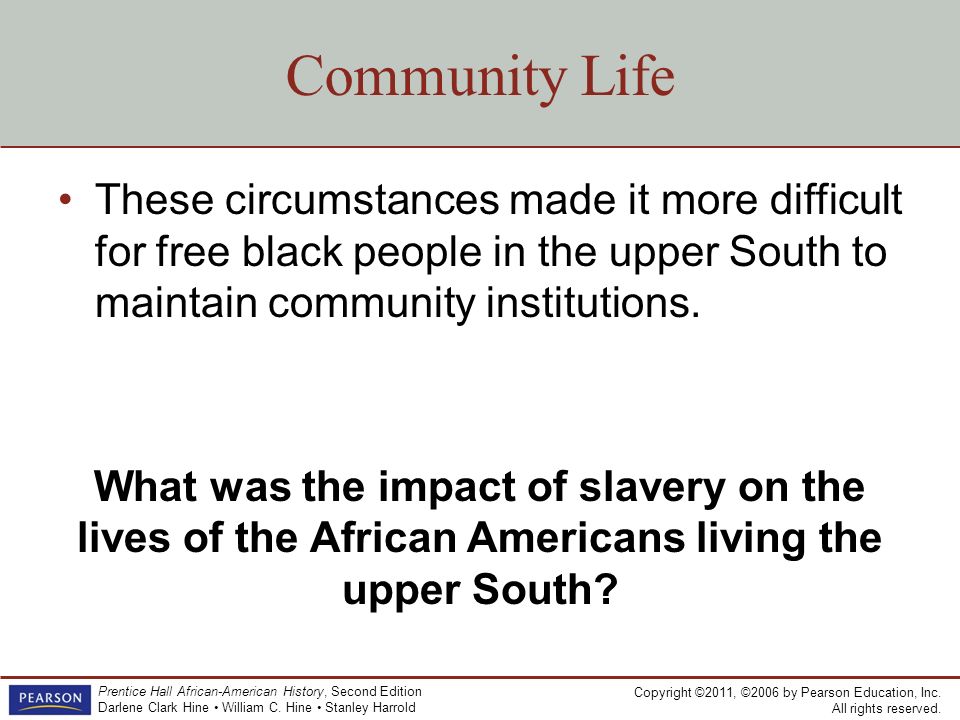 Community Life

• These circumstances made it more difficult for free black people in the upper South to maintain community institutions.

What was the impact of slavery on the lives of the African Americans living the upper South?

PEARSON

Prentice Hall African-American History, Second Edition
Darlene Clark Hine • William C. Hine • Stanley Harrold

Copyright ©2011, ©2006 by Pearson Education, Inc.
All rights reserved.